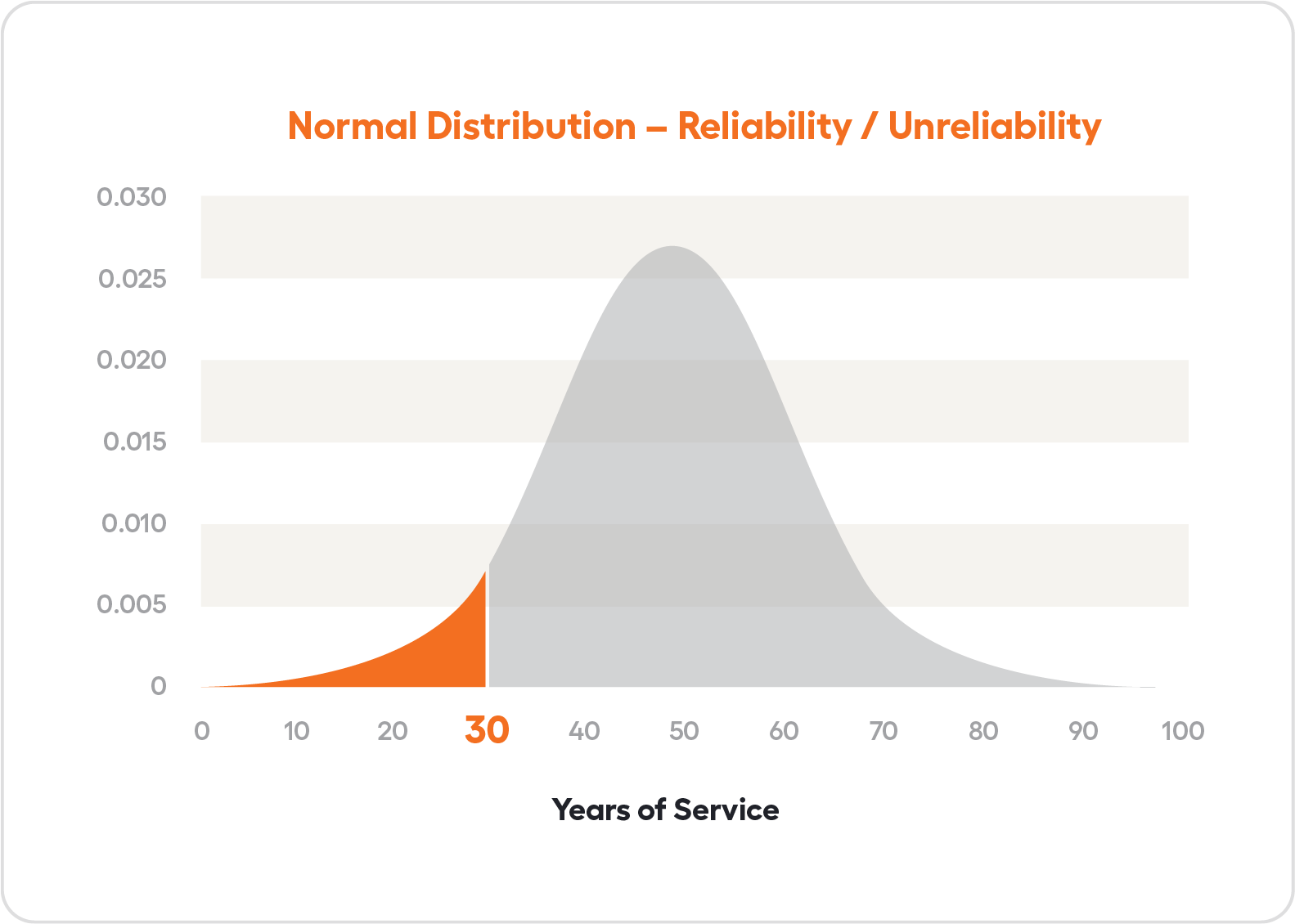 Normal Distribution – Reliability / Unreliability

0.030
0.025
0.020
0.015
0.010
0.005
0

0 10 20 30 40 50 60 70 80 90 100

Years of Service